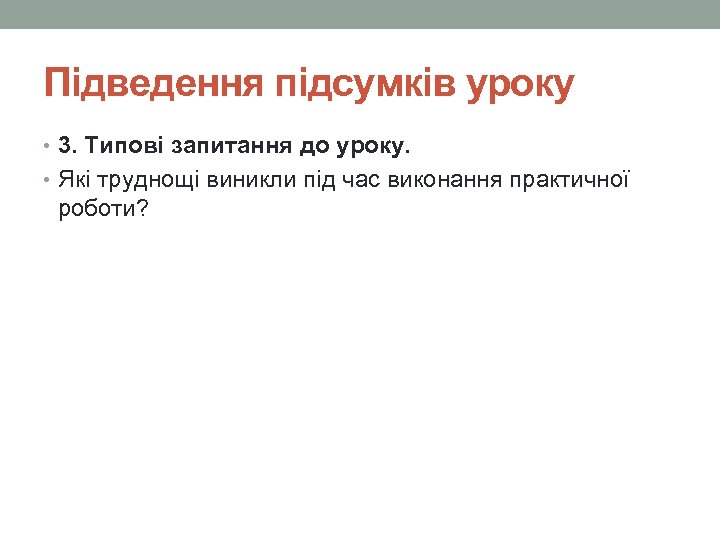 Підведення підсумків уроку

• 3. Типові запитання до уроку.
• Які труднощі виникли під час виконання практичної роботи?